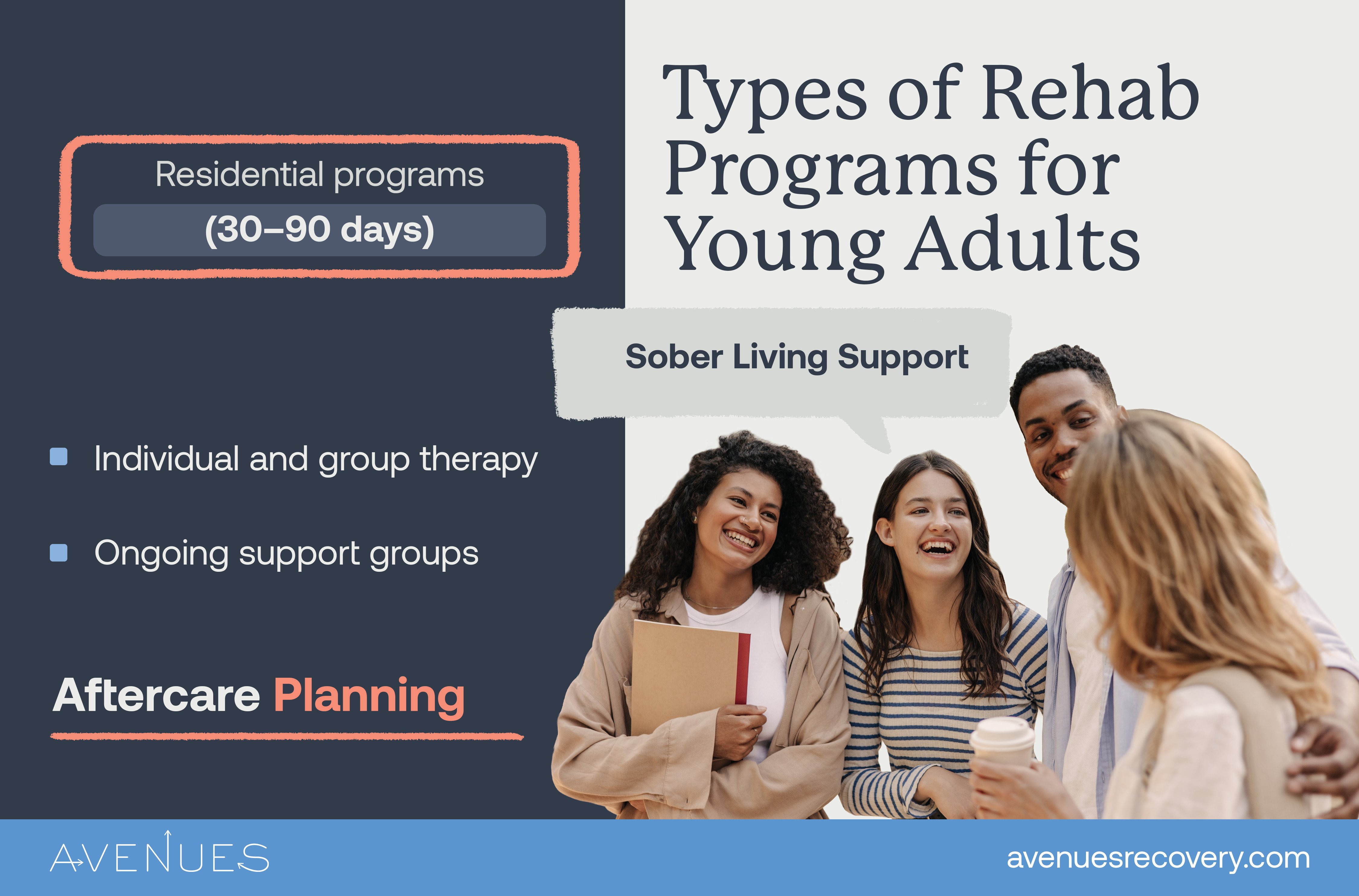 Types of Rehab Programs for Young Adults

Residential programs
(30–90 days)

Sober Living Support

Individual and group therapy

Ongoing support groups

Aftercare Planning

AVENUES

avenuesrecovery.com